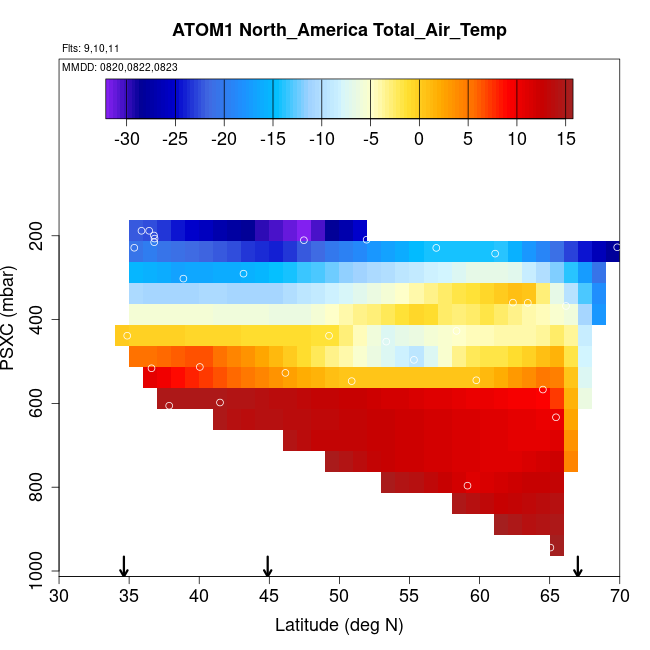 ATOM1 North_America Total_Air_Temp

Flts: 9,10,11

MMDD: 0820,0822,0823

-30 -25 -20 -15 -10 -5 0 5 10 15

PSXC (mbar)

200
400
600
800
1000

30 35 40 45 50 55 60 65 70

Latitude (deg N)